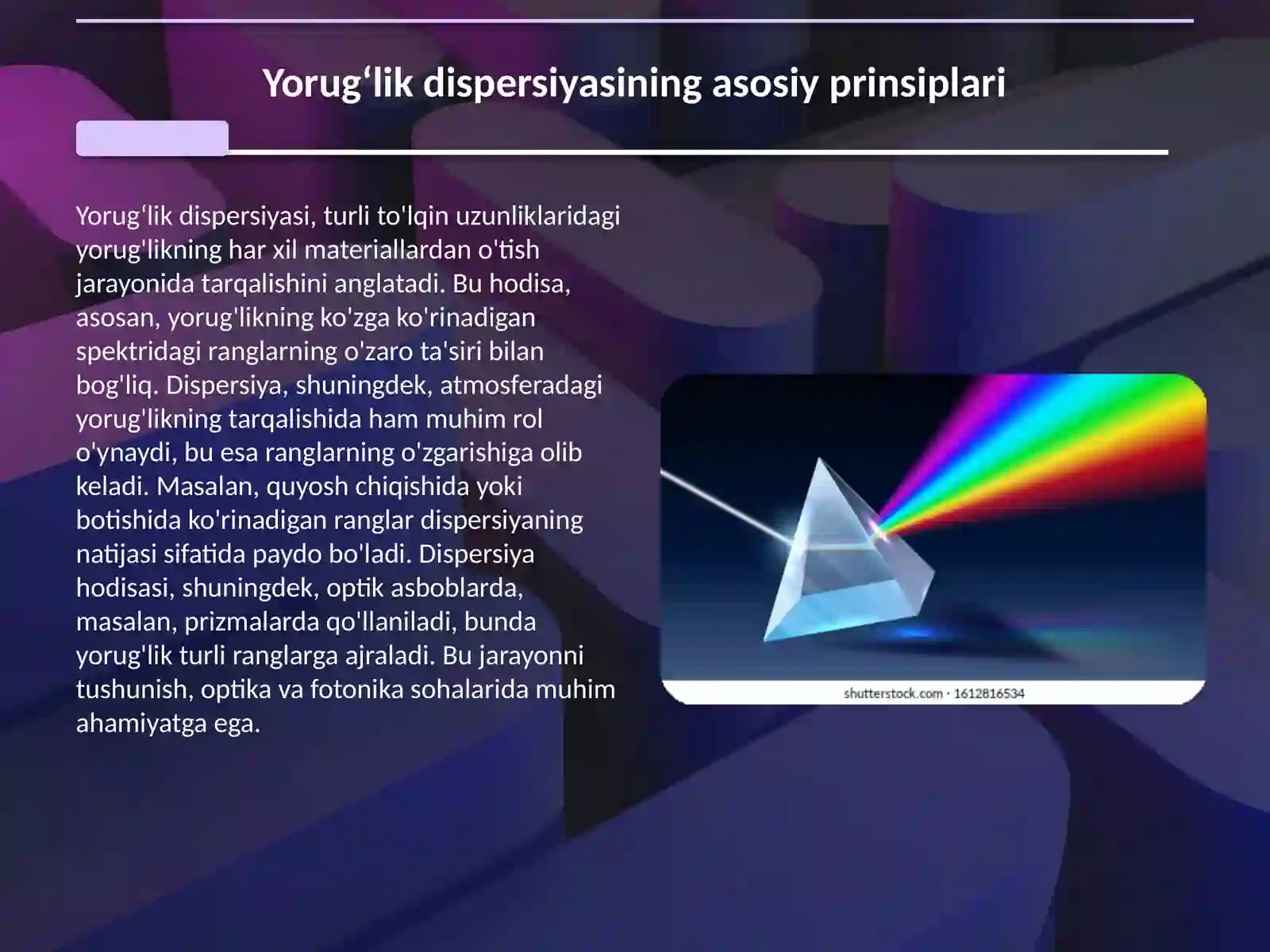 Yorug‘lik dispersiyasining asosiy prinsiplari

Yorug‘lik dispersiyasi, turli to'lqin uzunliklaridagi yorug'likning har xil materiallardan o'tish jarayonida tarqalishini anglatadi. Bu hodisa, asosan, yorug'likning ko'zga ko'rinadigan spektridagi ranglarning o'zaro ta'siri bilan bog'liq. Dispersiya, shuningdek, atmosferadagi yorug'likning tarqalishida ham muhim rol o'ynaydi, bu esa ranglarning o'zgarishiga olib keladi. Masalan, quyosh chiqishida yoki botishida ko'rinadigan ranglar dispersiyaning natijasi sifatida paydo bo'ladi. Dispersiya hodisasi, shuningdek, optik asboblarda, masalan, prizmalarda qo'llaniladi, bunda yorug'lik turli ranglarga ajraladi. Bu jarayonni tushunish, optika va fotonika sohalarida muhim ahamiyatga ega.

shutterstock.com · 1612816534